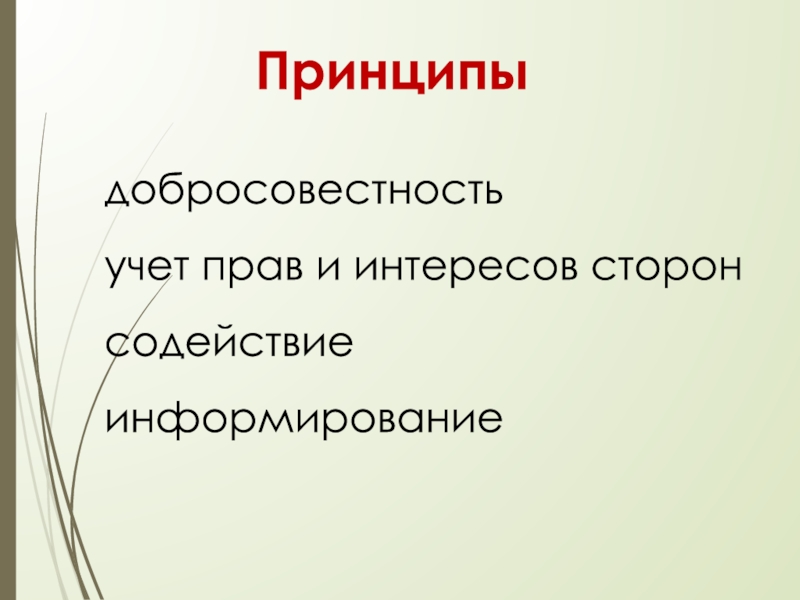 Принципы

добросовестность
учет прав и интересов сторон
содействие
информирование